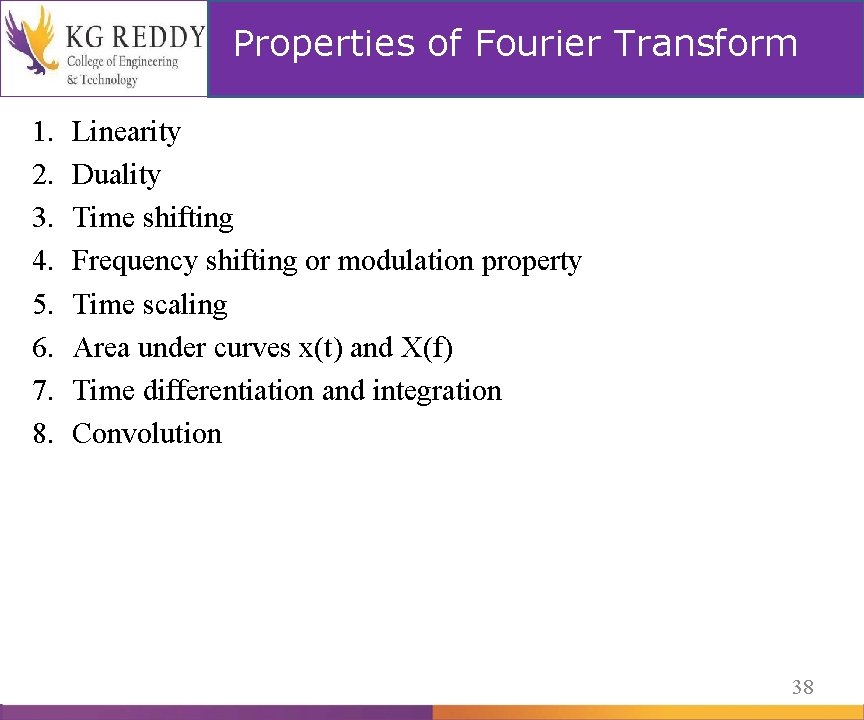 KG REDDY
College of Engineering
& Technology

Properties of Fourier Transform

1. Linearity
2. Duality
3. Time shifting
4. Frequency shifting or modulation property
5. Time scaling
6. Area under curves x(t) and X(f)
7. Time differentiation and integration
8. Convolution

38